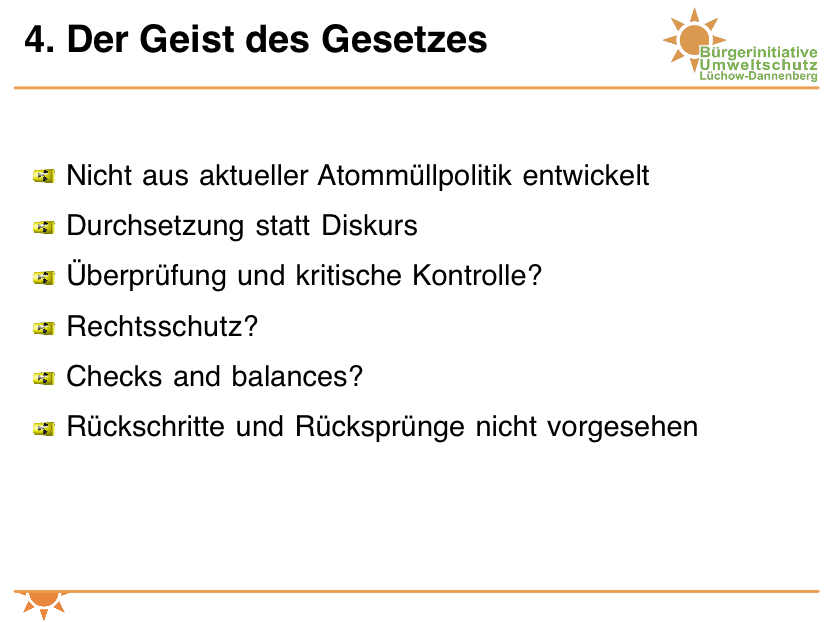 4. Der Geist des Gesetzes

Bürgerinitiative
Umweltschutz
Lüchow-Dannenberg

Nicht aus aktueller Atommüllpolitik entwickelt

Durchsetzung statt Diskurs

Überprüfung und kritische Kontrolle?

Rechtsschutz?

Checks and balances?

Rückschritte und Rücksprünge nicht vorgesehen